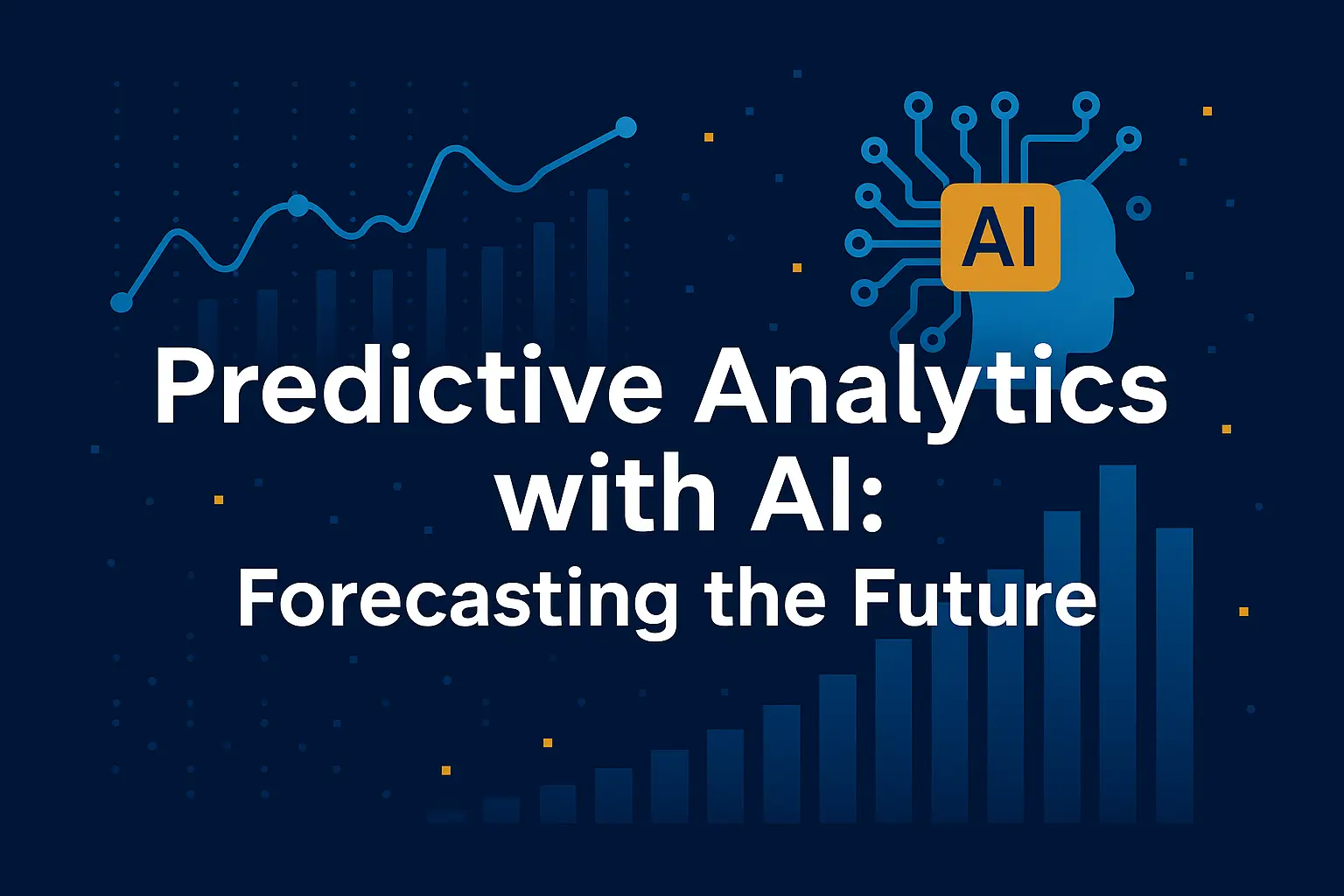 AI

Predictive Analytics with AI:
Forecasting the Future